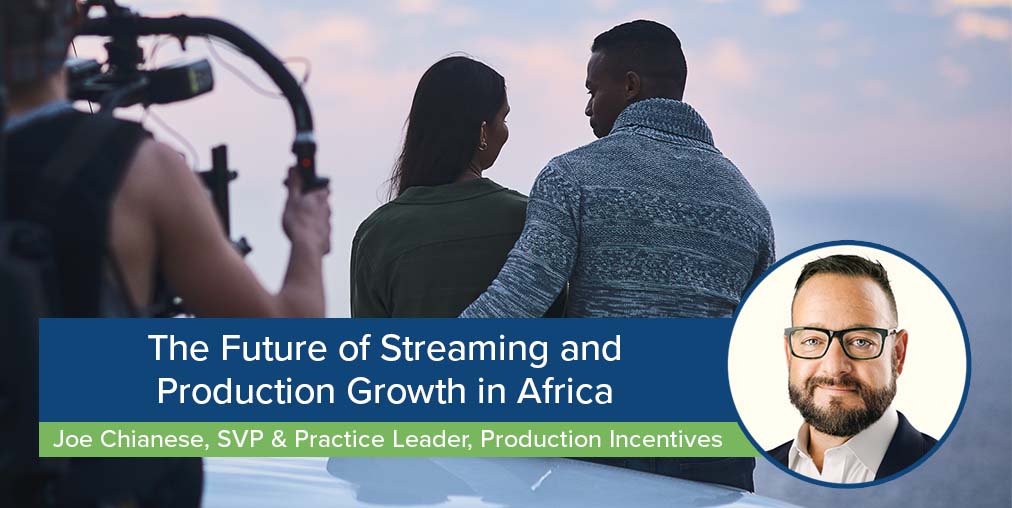 The Future of Streaming and Production Growth in Africa

Joe Chianese, SVP & Practice Leader, Production Incentives